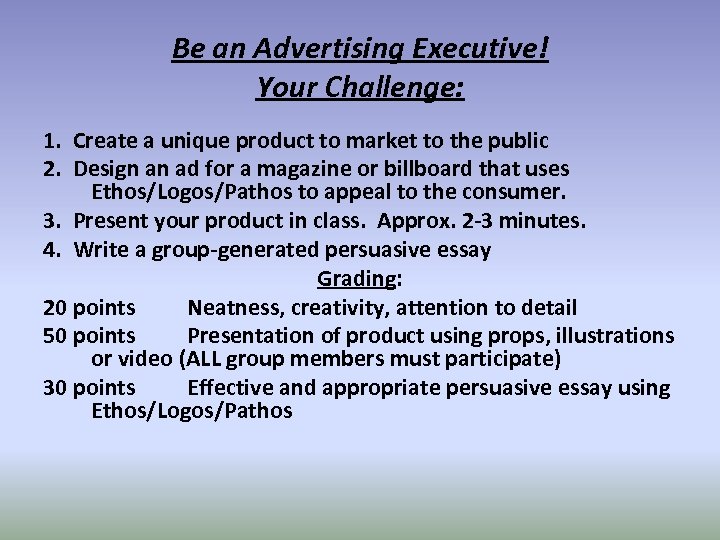 Be an Advertising Executive!
Your Challenge:

1. Create a unique product to market to the public
2. Design an ad for a magazine or billboard that uses Ethos/Logos/Pathos to appeal to the consumer.
3. Present your product in class. Approx. 2-3 minutes.
4. Write a group-generated persuasive essay

Grading:

20 points Neatness, creativity, attention to detail
50 points Presentation of product using props, illustrations or video (ALL group members must participate)
30 points Effective and appropriate persuasive essay using Ethos/Logos/Pathos